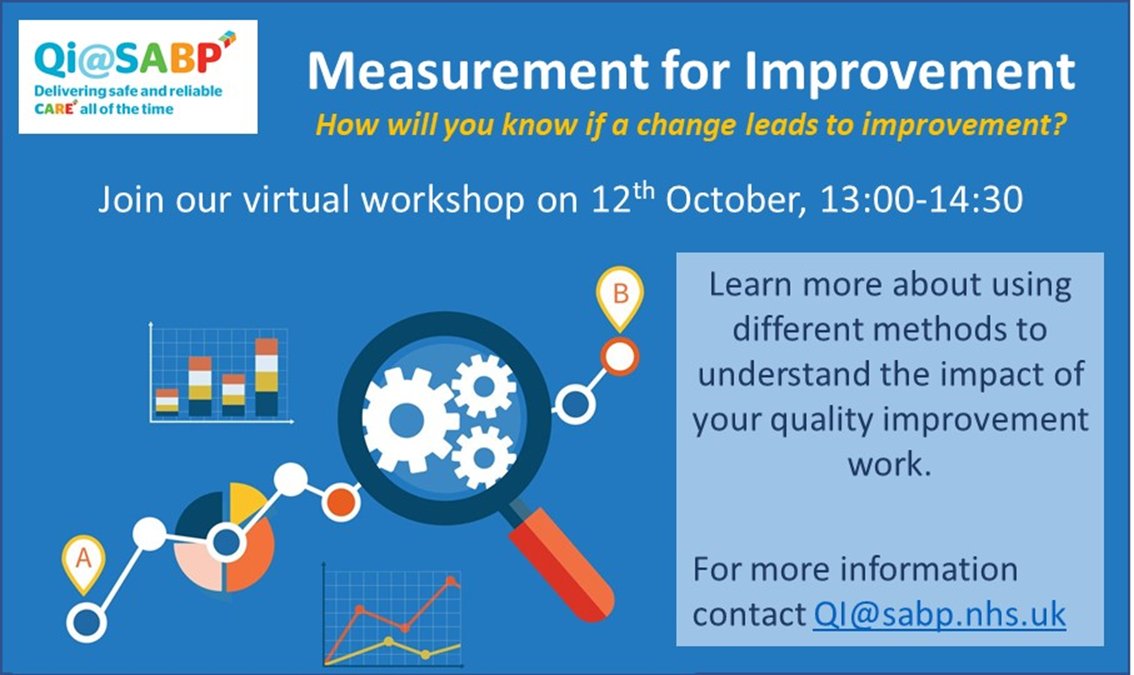 Qi@SABP
Delivering safe and reliable CARE all of the time

Measurement for Improvement

How will you know if a change leads to improvement?

Join our virtual workshop on 12$^{th}$ October, 13:00-14:30

B

A

Learn more about using different methods to understand the impact of your quality improvement work.

For more information contact QI@sabp.nhs.uk